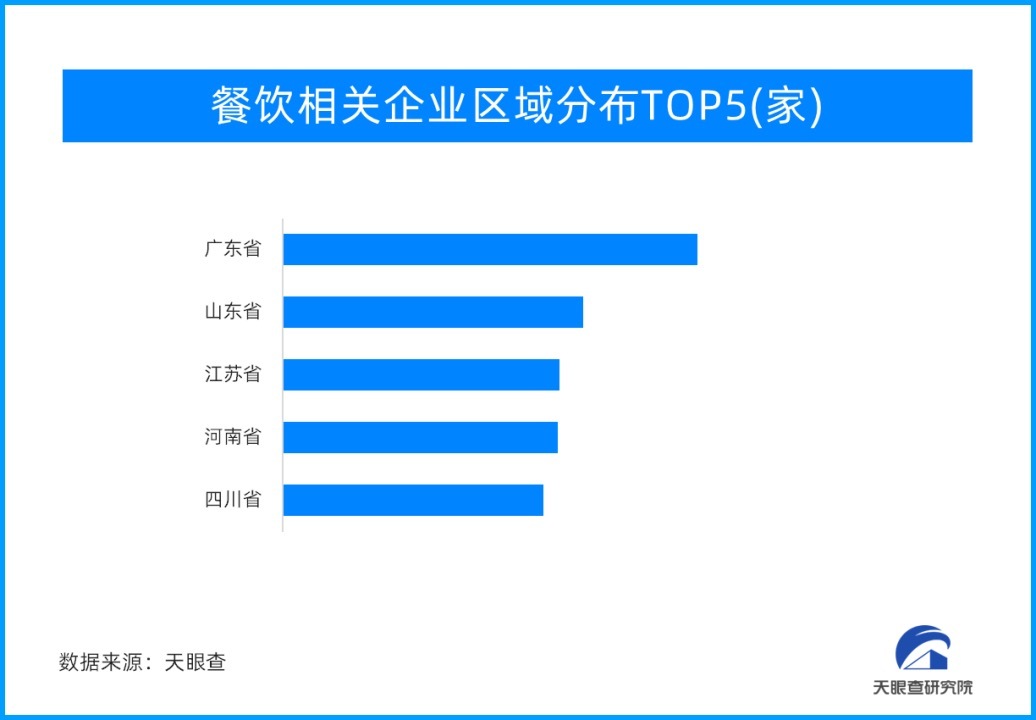 餐饮相关企业区域分布TOP5(家)

广东省
山东省
江苏省
河南省
四川省

数据来源：天眼查

天眼查研究院